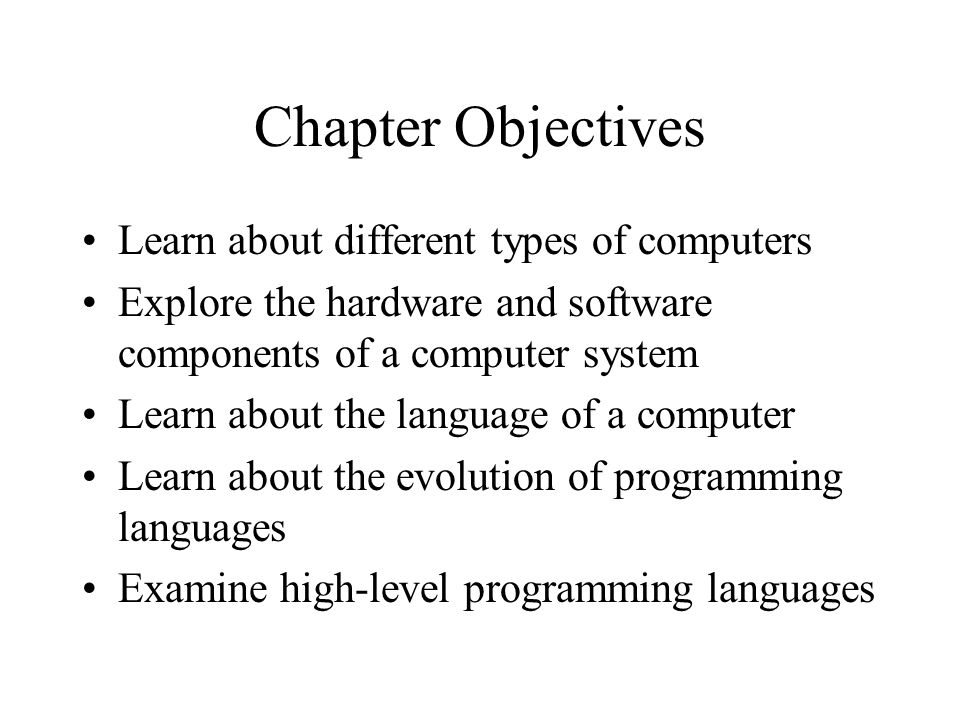 Chapter Objectives

• Learn about different types of computers
• Explore the hardware and software components of a computer system
• Learn about the language of a computer
• Learn about the evolution of programming languages
• Examine high-level programming languages